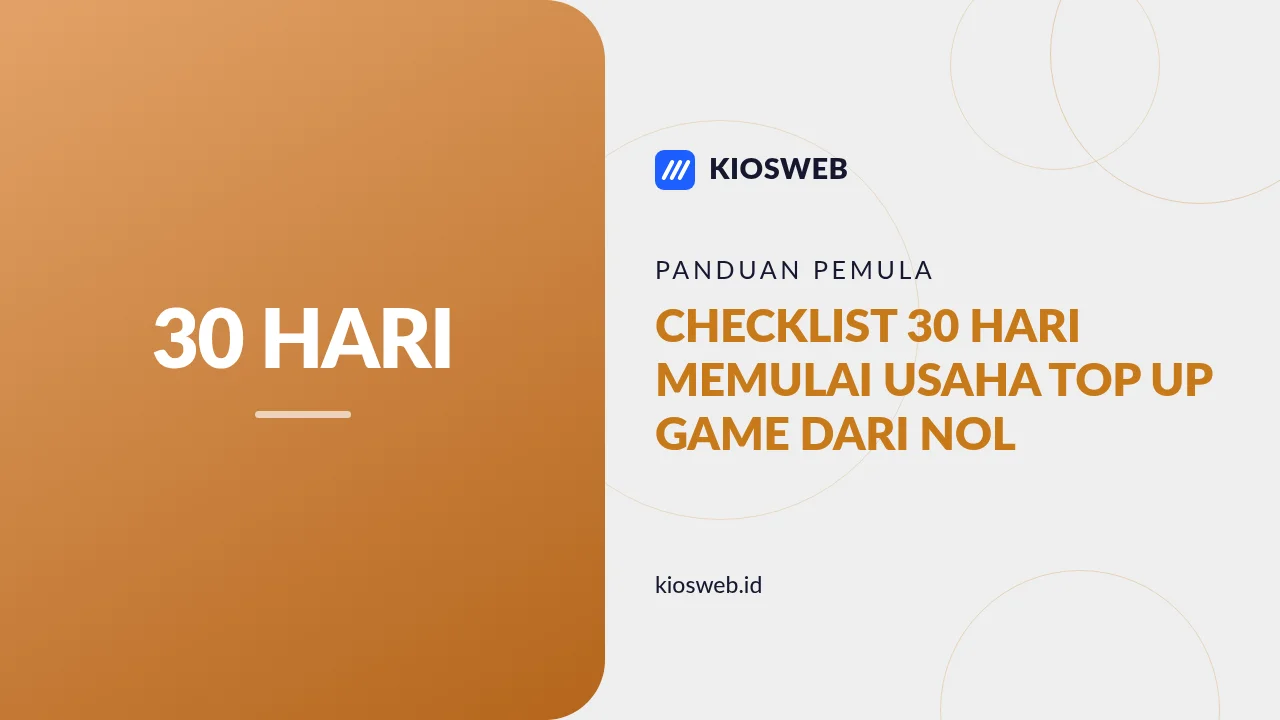 30 HARI

KIOSWEB

PANDUAN PEMULA

CHECKLIST 30 HARI MEMULAI USAHA TOP UP GAME DARI NOL

kiosweb.id